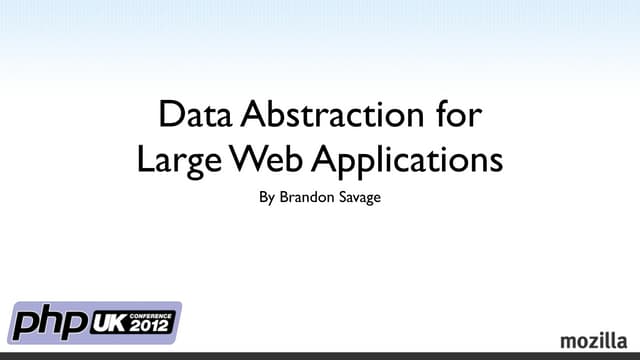 Data Abstraction for Large Web Applications

By Brandon Savage

php UK CONFERENCE 2012

mozilla